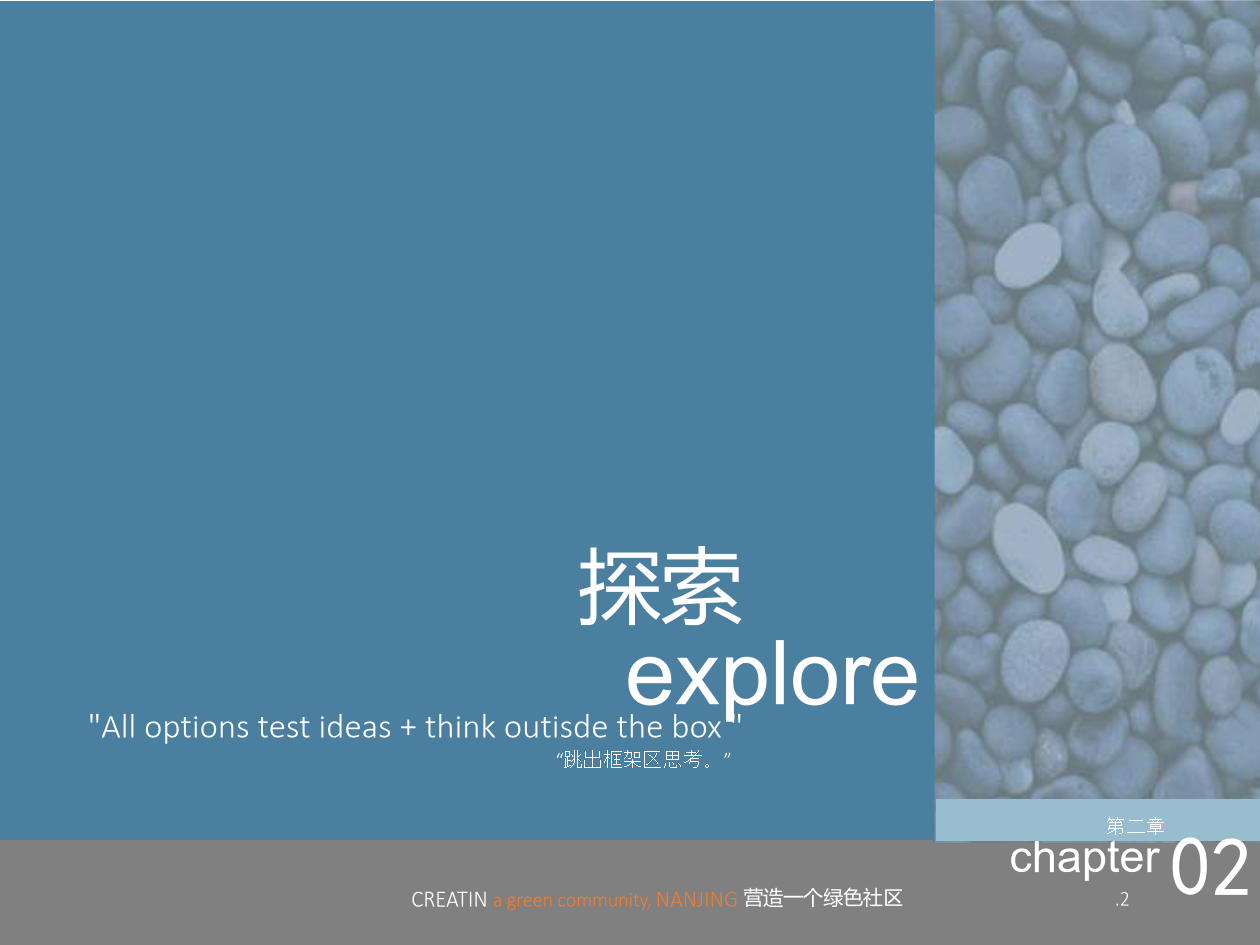 探索
explore

"All options test ideas + think outisde the box"
“跳出框架区思考。”

第二章
chapter 02

CREATIN a green community, NANJING 营造一个绿色社区

.2